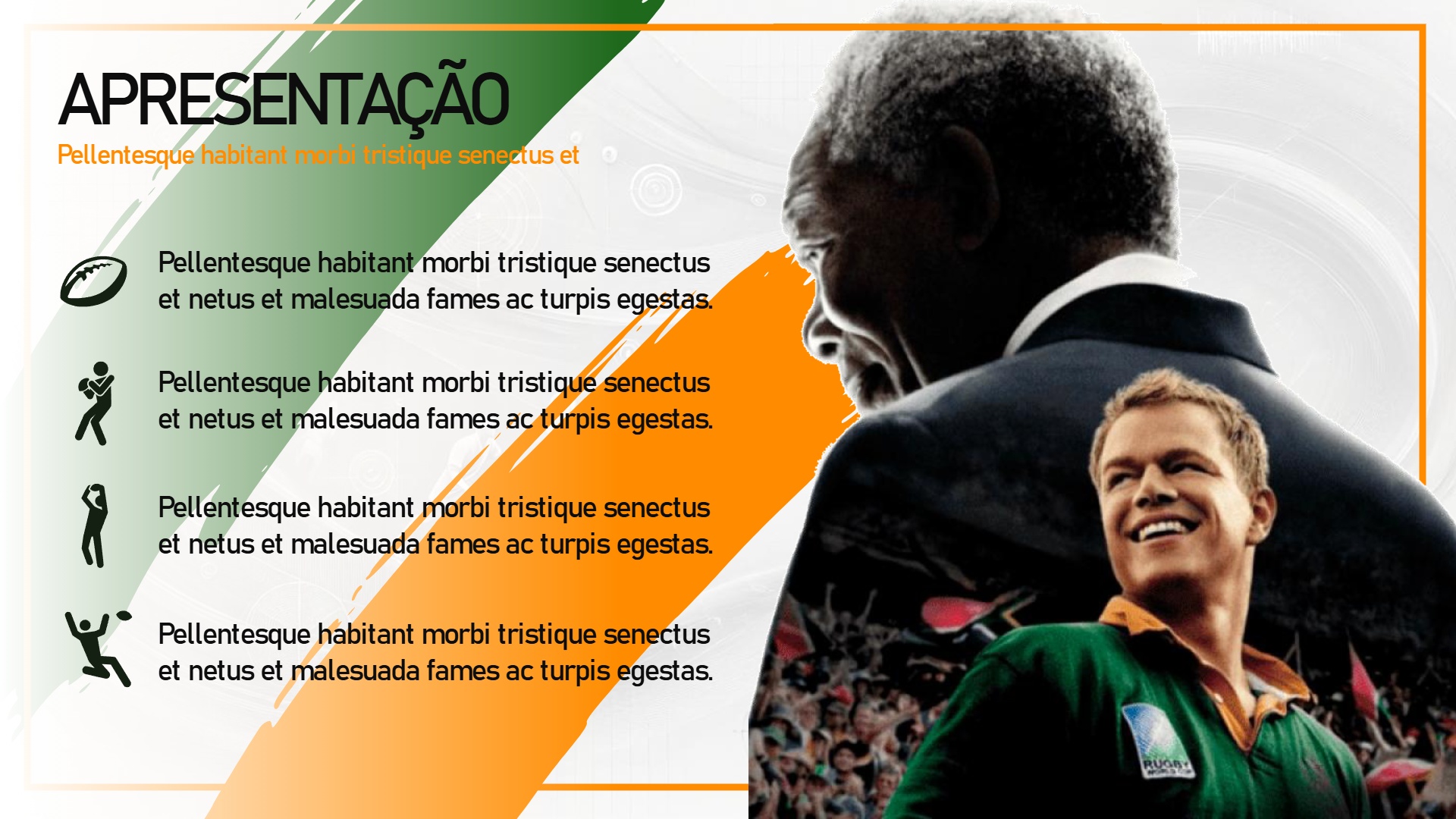 APRESENTAÇÃO

Pellentesque habitant morbi tristique senectus et

Pellentesque habitant morbi tristique senectus et netus et malesuada fames ac turpis egestas.

Pellentesque habitant morbi tristique senectus et netus et malesuada fames ac turpis egestas.

Pellentesque habitant morbi tristique senectus et netus et malesuada fames ac turpis egestas.

Pellentesque habitant morbi tristique senectus et netus et malesuada fames ac turpis egestas.

RUGBY